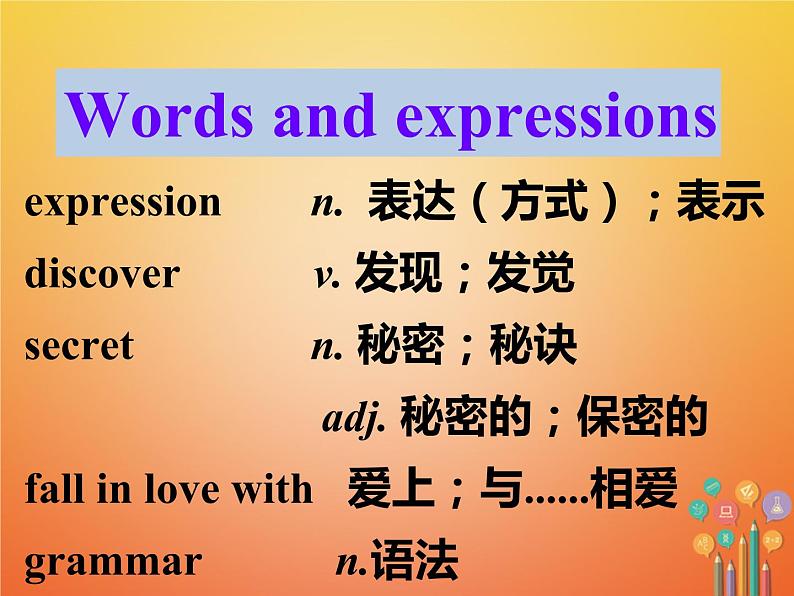 Words and expressions

expression n. 表达（方式）；表示

discover v. 发现；发觉

secret n. 秘密；秘诀

adj. 秘密的；保密的

fall in love with 爱上；与......相爱

grammar n.语法